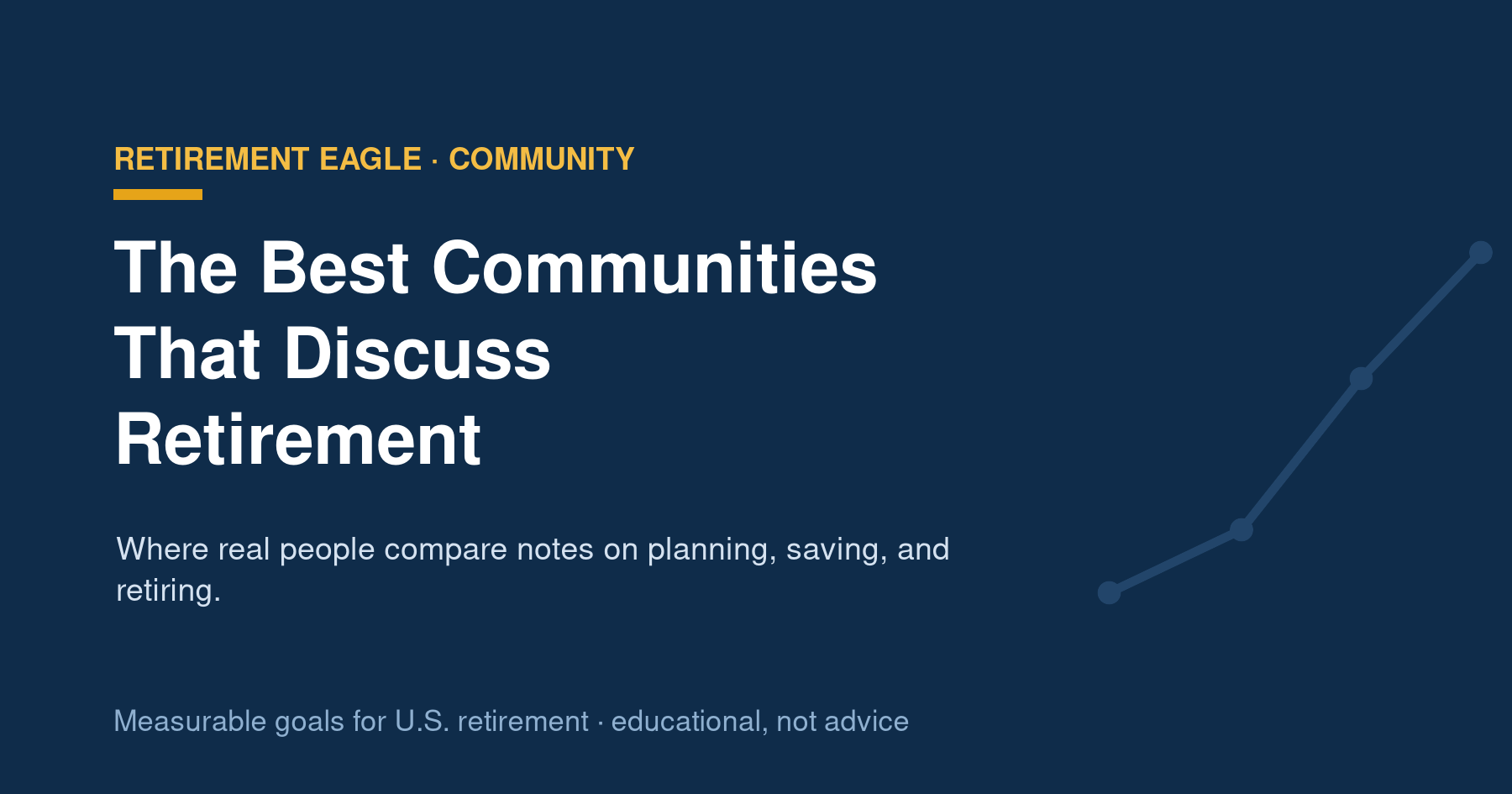 RETIREMENT EAGLE · COMMUNITY

The Best Communities That Discuss Retirement

Where real people compare notes on planning, saving, and retiring.

Measurable goals for U.S. retirement · educational, not advice